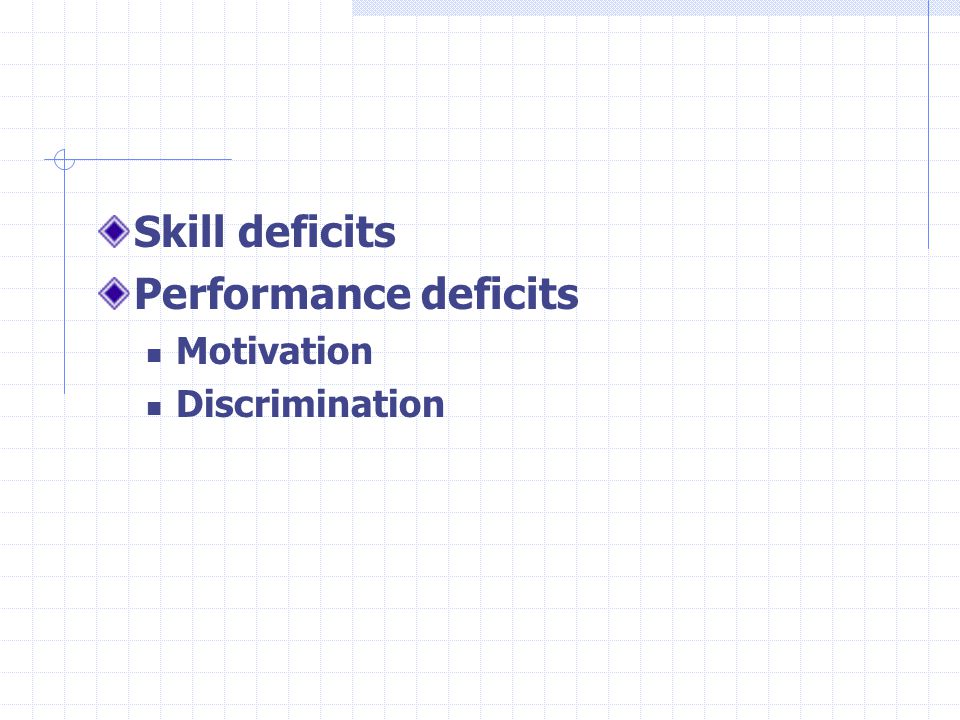 Skill deficits
Performance deficits
Motivation
Discrimination